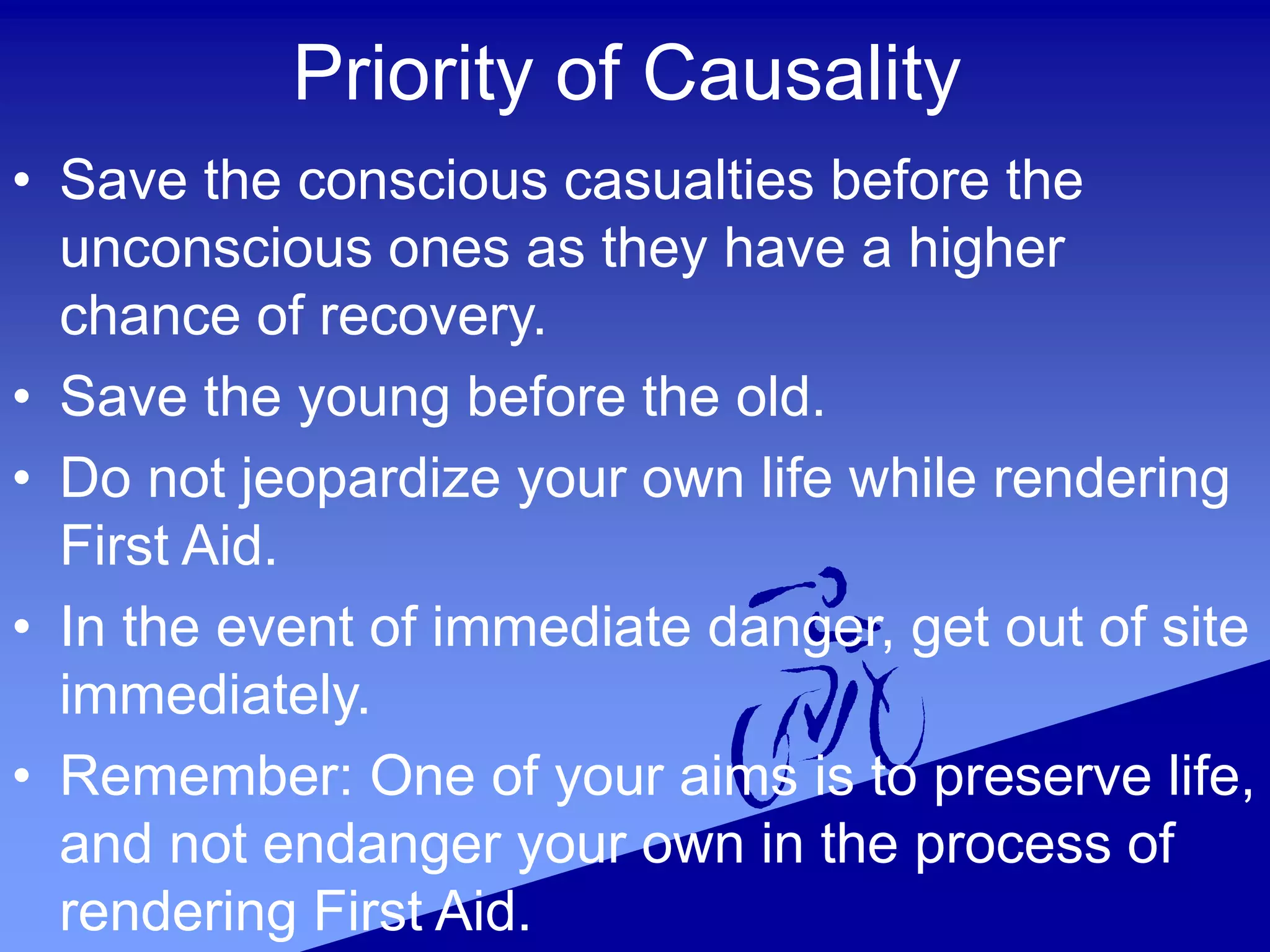 Priority of Causality

• Save the conscious casualties before the unconscious ones as they have a higher chance of recovery.

• Save the young before the old.

• Do not jeopardize your own life while rendering First Aid.

• In the event of immediate danger, get out of site immediately.

• Remember: One of your aims is to preserve life, and not endanger your own in the process of rendering First Aid.